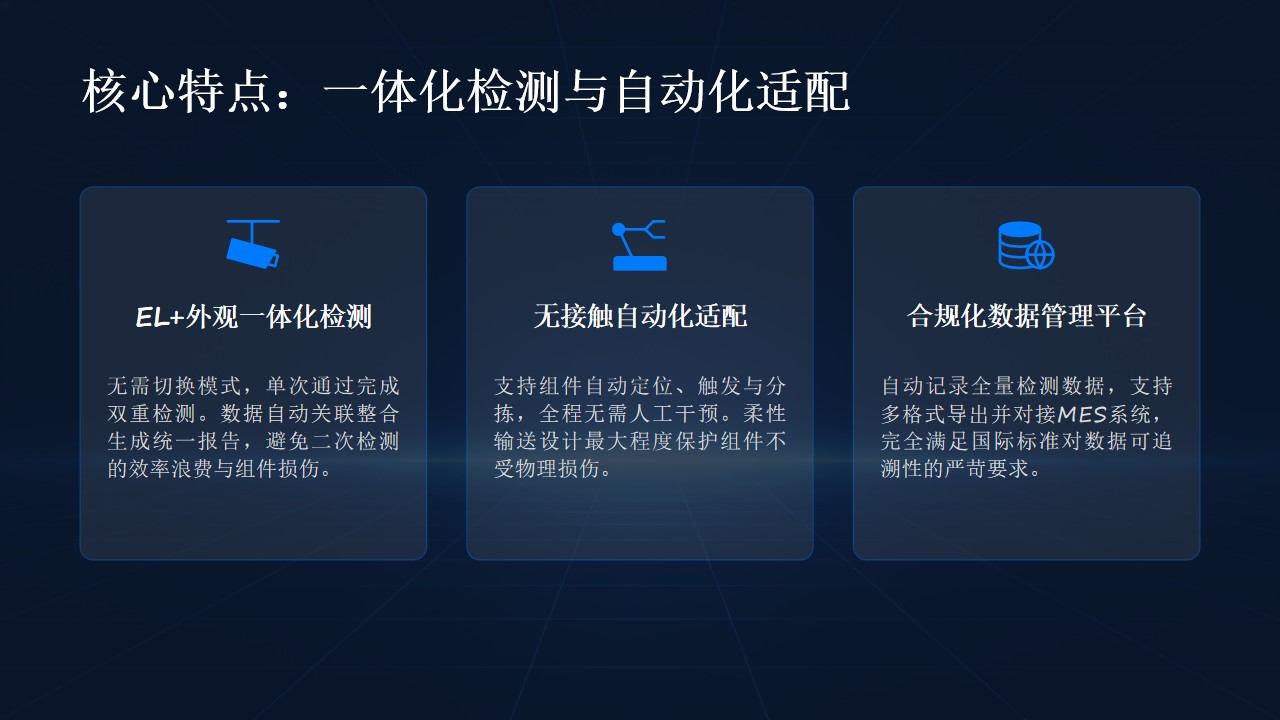 核心特点：一体化检测与自动化适配

EL+外观一体化检测

无需切换模式，单次通过完成双重检测。数据自动关联整合生成统一报告，避免二次检测的效率浪费与组件损伤。

无接触自动化适配

支持组件自动定位、触发与分拣，全程无需人工干预。柔性输送设计最大程度保护组件不受物理损伤。

合规化数据管理平台

自动记录全量检测数据，支持多格式导出并对接MES系统，完全满足国际标准对数据可追溯性的严苛要求。